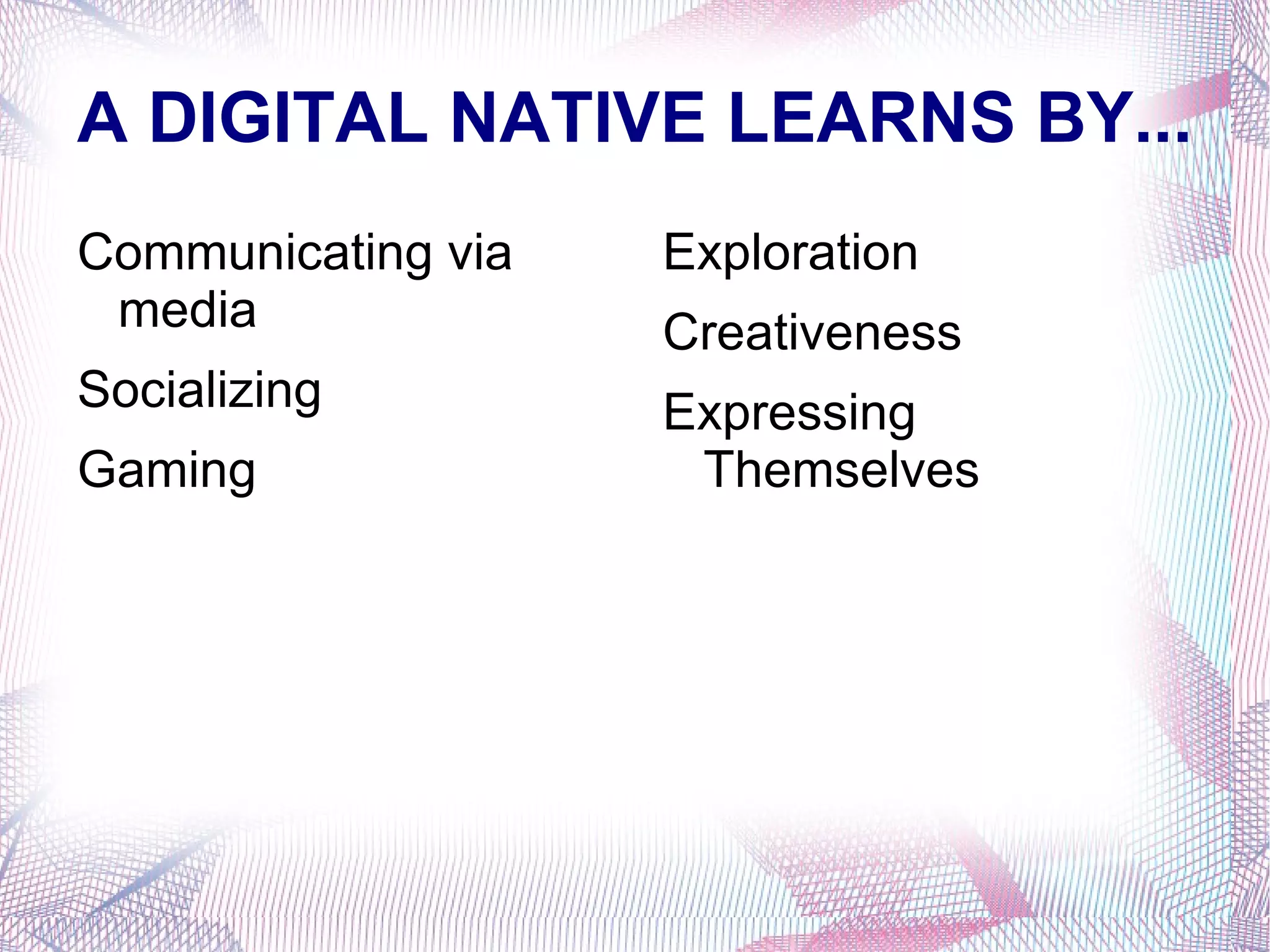 A DIGITAL NATIVE LEARNS BY...

Communicating via media

Socializing

Gaming

Exploration

Creativeness

Expressing Themselves